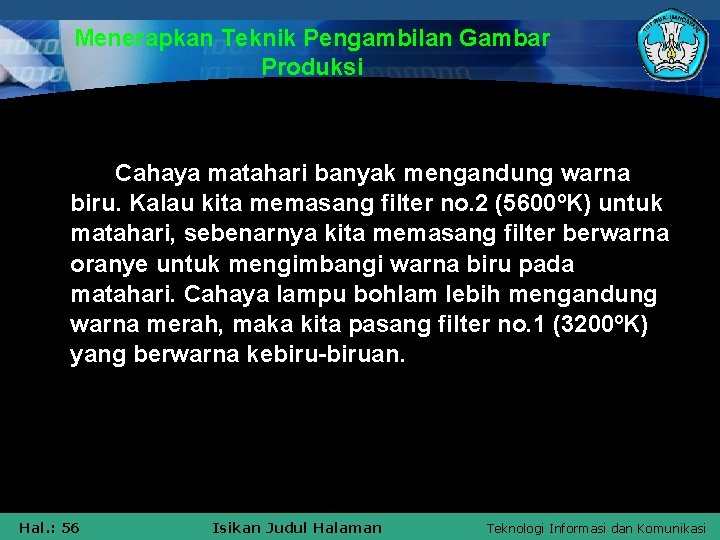 Menerapkan Teknik Pengambilan Gambar Produksi

Cahaya matahari banyak mengandung warna biru. Kalau kita memasang filter no.2 (5600ºK) untuk matahari, sebenarnya kita memasang filter berwarna oranye untuk mengimbangi warna biru pada matahari. Cahaya lampu bohlam lebih mengandung warna merah, maka kita pasang filter no.1 (3200ºK) yang berwarna kebiru-biruan.

Hal.: 56

Isikan Judul Halaman

Teknologi Informasi dan Komunikasi